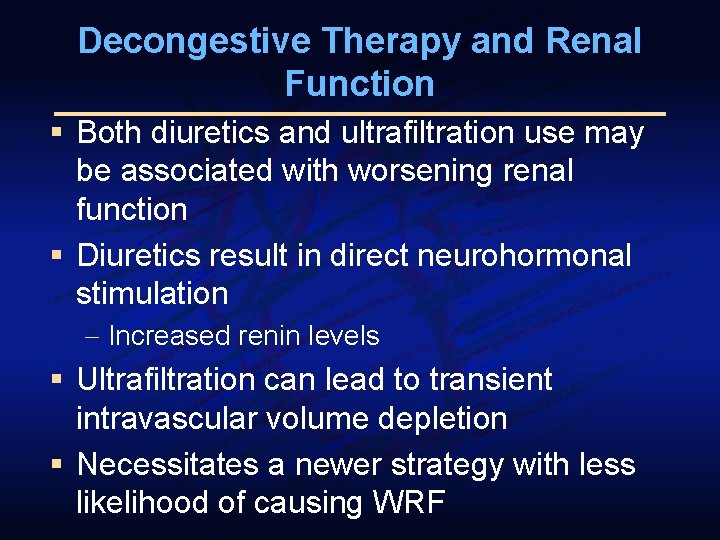 Decongestive Therapy and Renal Function

▪ Both diuretics and ultrafiltration use may be associated with worsening renal function

▪ Diuretics result in direct neurohormonal stimulation

– Increased renin levels

▪ Ultrafiltration can lead to transient intravascular volume depletion

▪ Necessitates a newer strategy with less likelihood of causing WRF